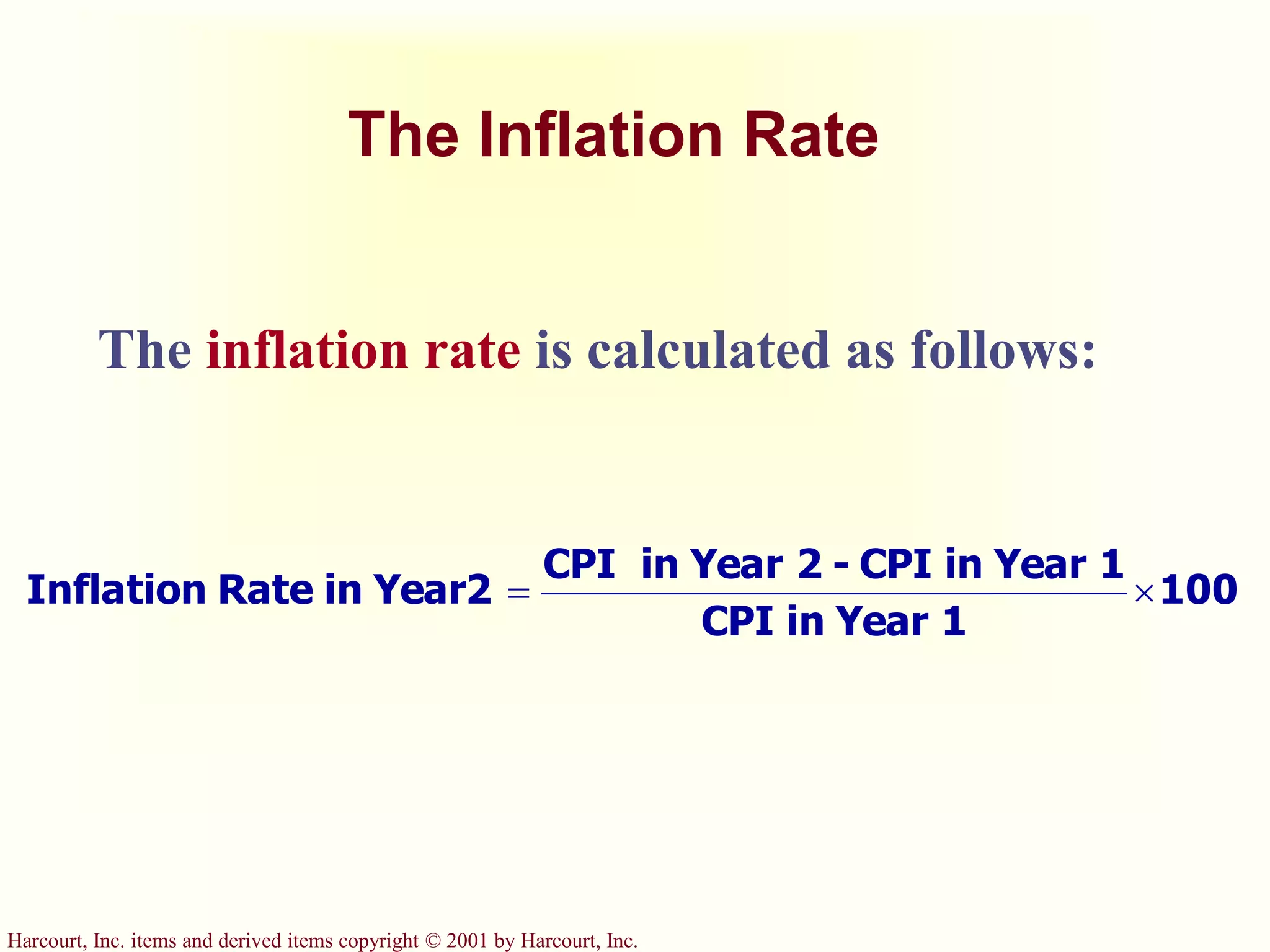 The Inflation Rate

The inflation rate is calculated as follows:

$\text{Inflation Rate in Year2} = \frac{\text{CPI in Year 2 - CPI in Year 1}}{\text{CPI in Year 1}} \times 100$

Harcourt, Inc. items and derived items copyright © 2001 by Harcourt, Inc.